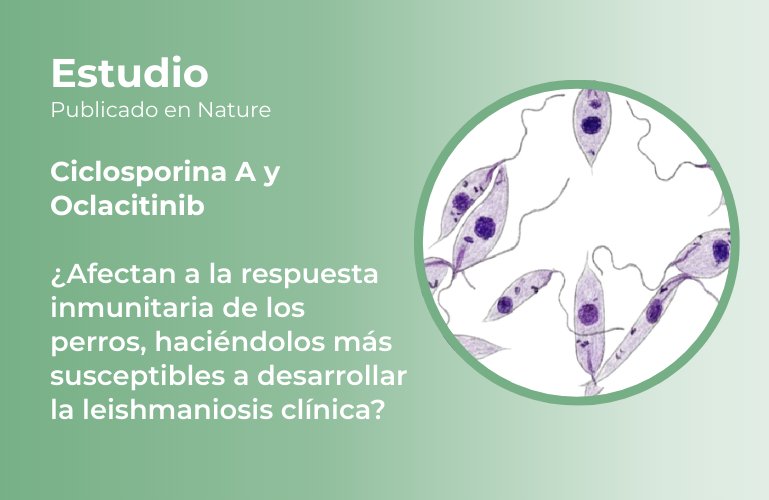 Estudio
Publicado en Nature

Ciclosporina A y Oclacitinib

¿Afectan a la respuesta inmunitaria de los perros, haciéndolos más susceptibles a desarrollar la leishmaniosis clínica?